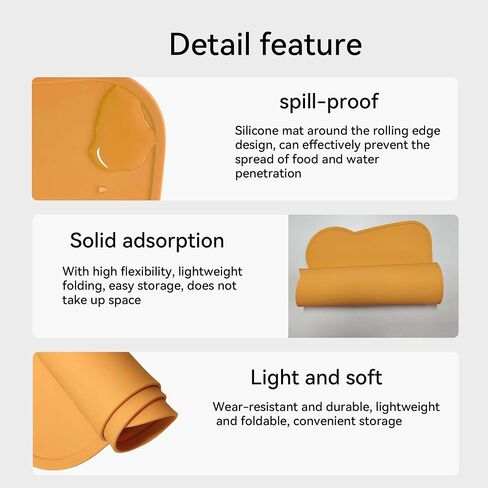 Detail feature

spill-proof

Silicone mat around the rolling edge design, can effectively prevent the spread of food and water penetration

Solid adsorption

With high flexibility, lightweight folding, easy storage, does not take up space

Light and soft

Wear-resistant and durable, lightweight and foldable, convenient storage